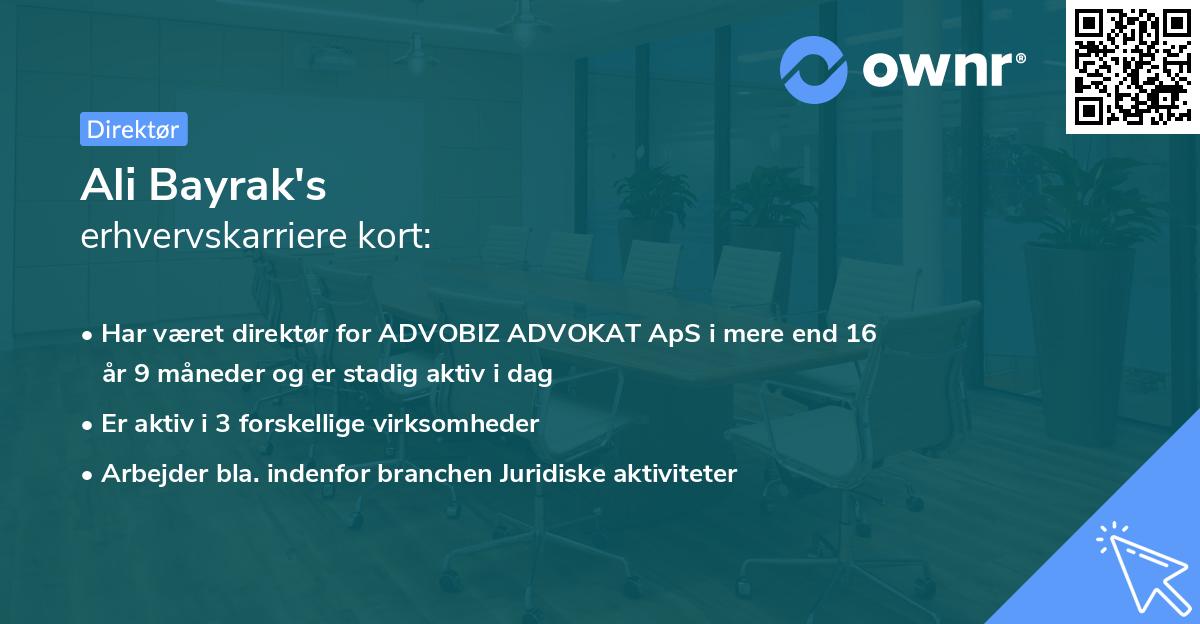 ownr®

Direktør

Ali Bayrak's
erhvervskarriere kort:

• Har været direktør for ADVOBIZ ADVOKAT ApS i mere end 16 år 9 måneder og er stadig aktiv i dag
• Er aktiv i 3 forskellige virksomheder
• Arbejder bla. indenfor branchen Juridiske aktiviteter